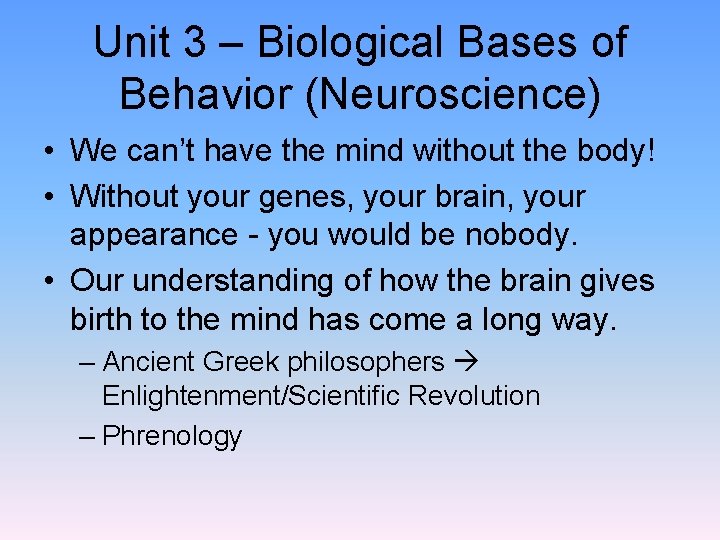 Unit 3 – Biological Bases of Behavior (Neuroscience)

• We can't have the mind without the body!

• Without your genes, your brain, your appearance - you would be nobody.

• Our understanding of how the brain gives birth to the mind has come a long way.

– Ancient Greek philosophers → Enlightenment/Scientific Revolution

– Phrenology